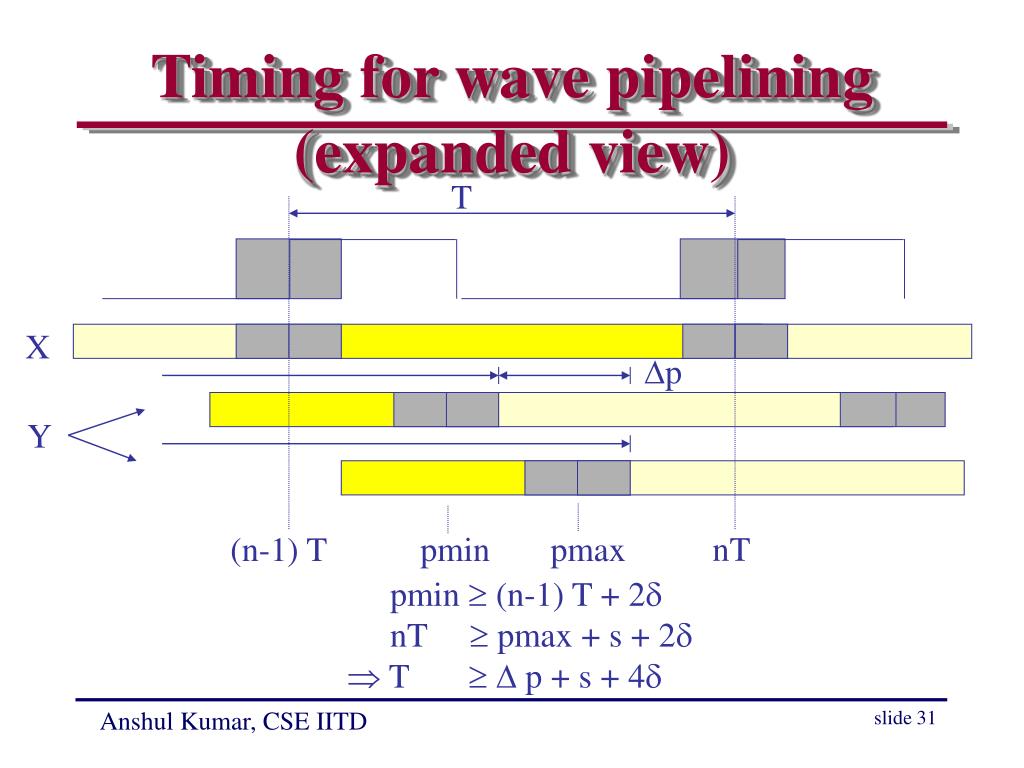 Timing for wave pipelining (expanded view)

T

X

$\Delta$p

Y

(n-1) T pmin pmax nT

pmin $\geq$ (n-1) T + 2$\delta$

nT $\geq$ pmax + s + 2$\delta$

$\Rightarrow$ T $\geq$ $\Delta$ p + s + 4$\delta$

Anshul Kumar, CSE IITD

slide 31